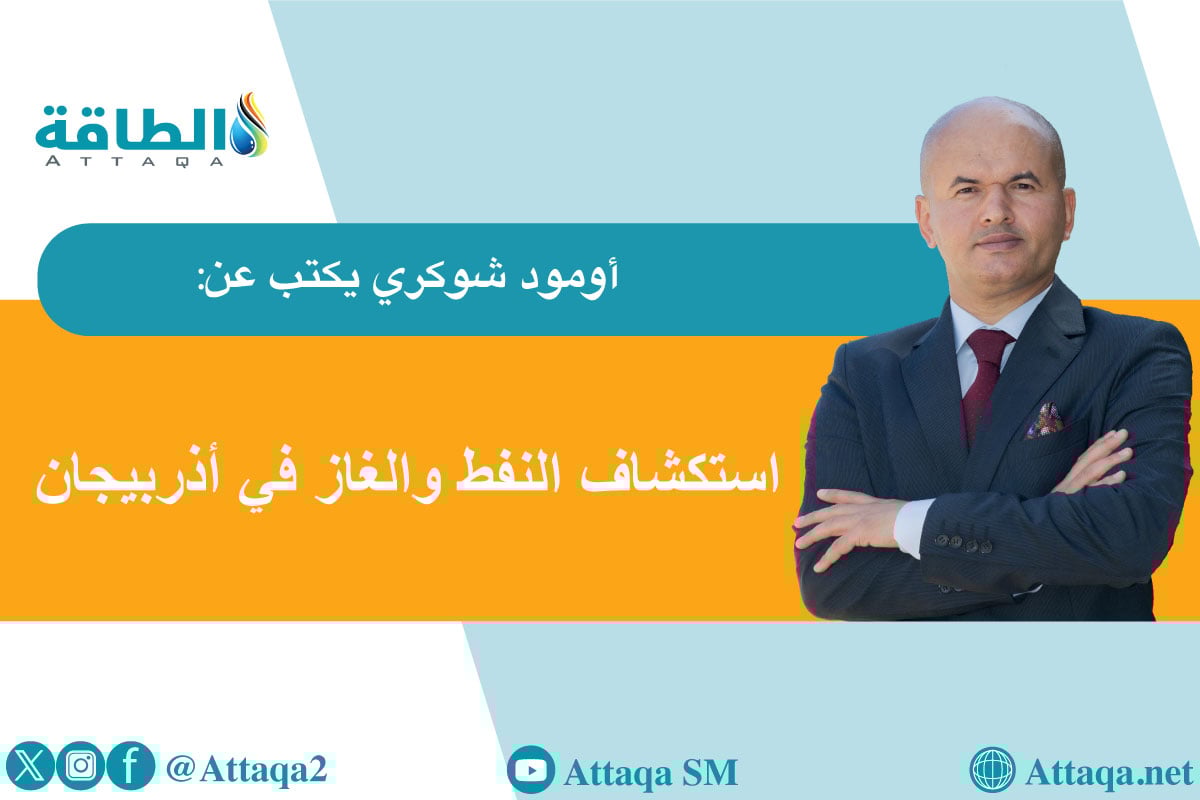 الطاقة
ATTAQA

أومود شوكري يكتب عن:

استكشاف النفط والغاز في أذربيجان

@Attaqa2

Attaqa SM

Attaqa.net